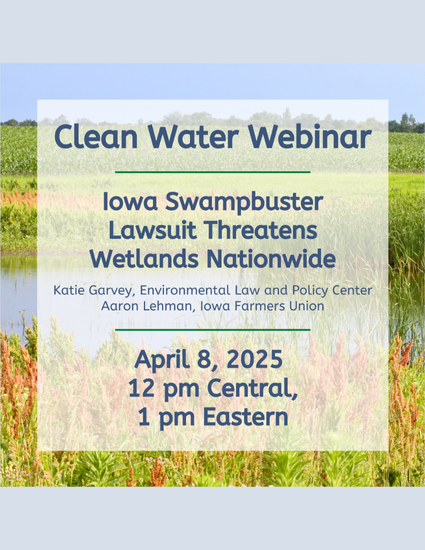 Clean Water Webinar

Iowa Swampbuster Lawsuit Threatens Wetlands Nationwide

Katie Garvey, Environmental Law and Policy Center
Aaron Lehman, Iowa Farmers Union

April 8, 2025
12 pm Central,
1 pm Eastern